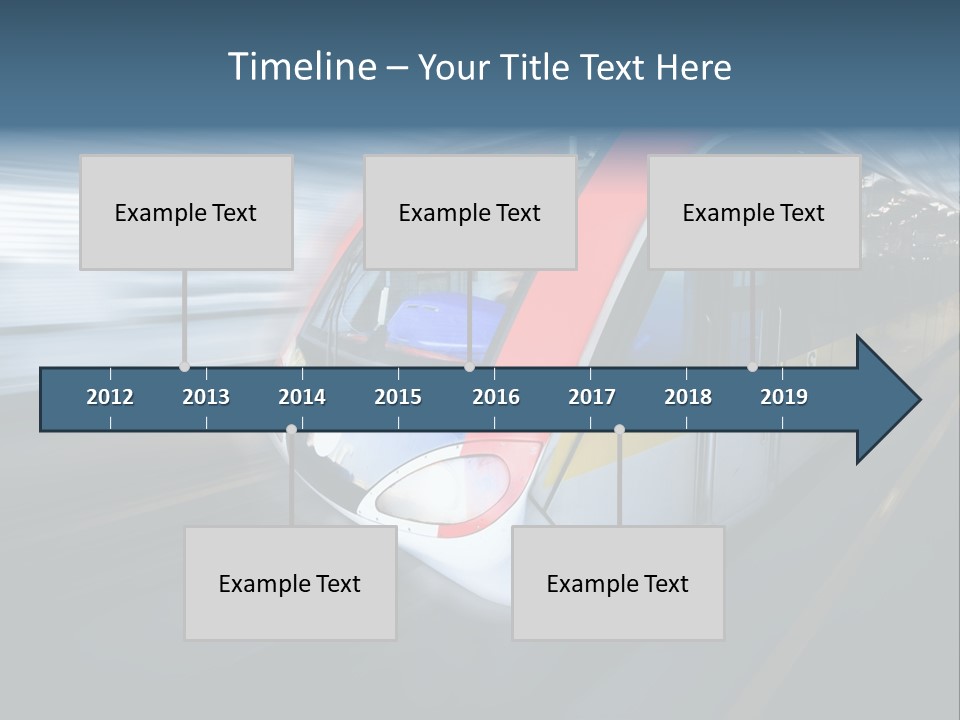 Timeline – Your Title Text Here

Example Text

Example Text

Example Text

2012 2013 2014 2015 2016 2017 2018 2019

Example Text

Example Text